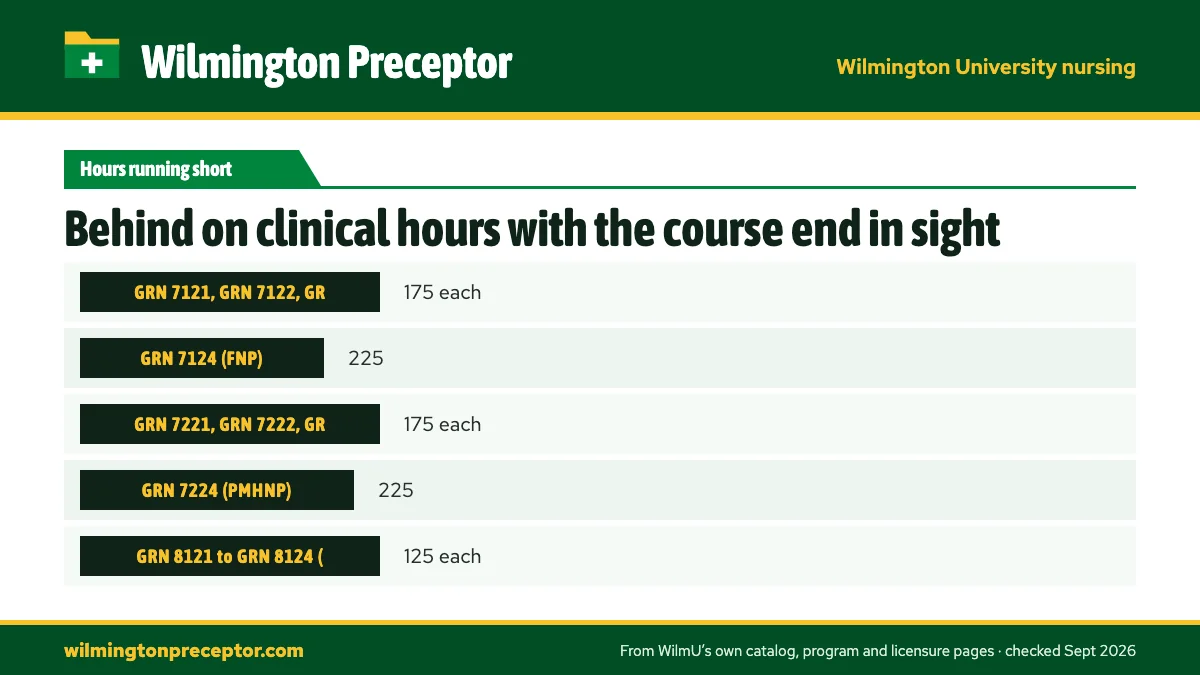 Wilmington Preceptor

Wilmington University nursing

Hours running short

Behind on clinical hours with the course end in sight

| GRN 7121, GRN 7122, GR | 175 each |
|---|---|
| GRN 7124 (FNP) | 225 |
| GRN 7221, GRN 7222, GR | 175 each |
| GRN 7224 (PMHNP) | 225 |
| GRN 8121 to GRN 8124 ( | 125 each |

wilmingtonpreceptor.com

From WilmU's own catalog, program and licensure pages · checked Sept 2026